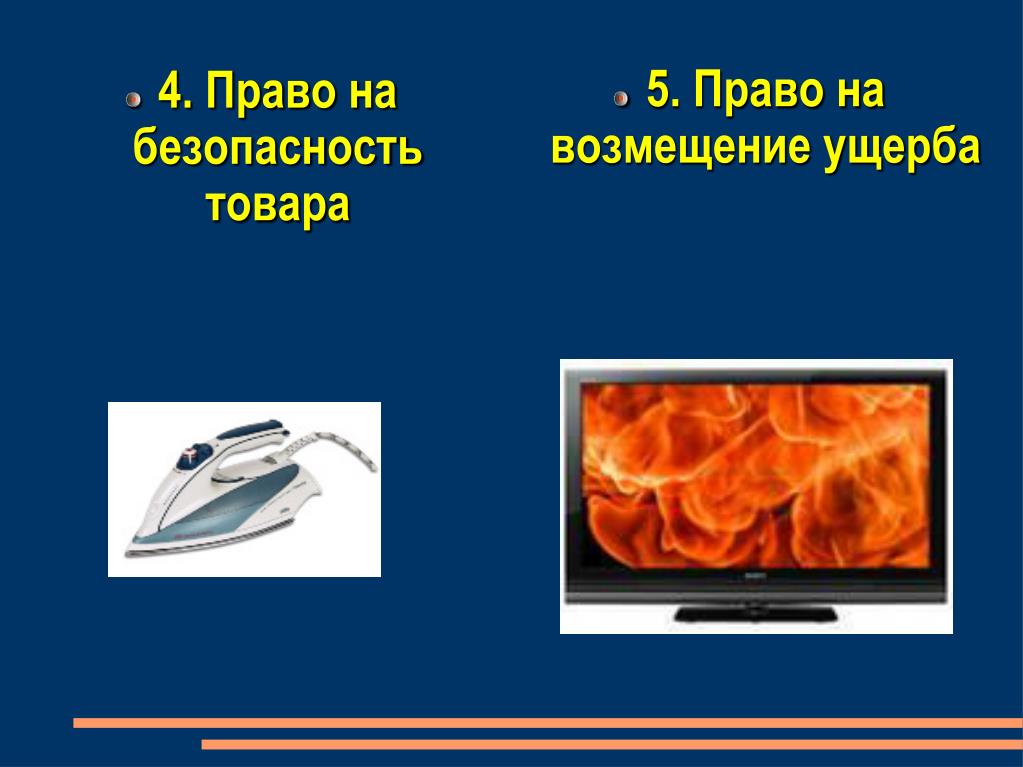 4. Право на безопасность товара

5. Право на возмещение ущерба